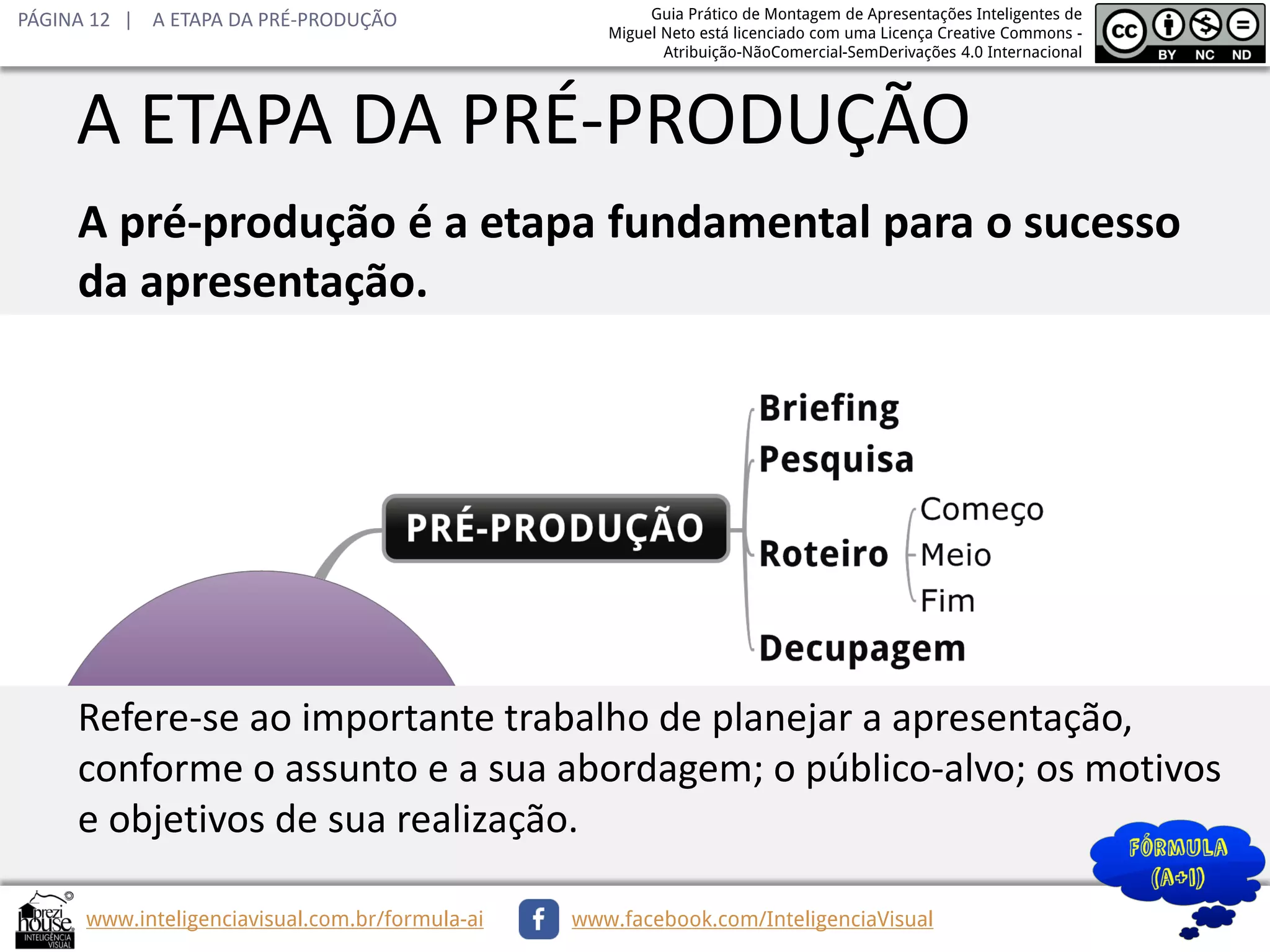 PÁGINA 12 | A ETAPA DA PRÉ-PRODUÇÃO

Guia Prático de Montagem de Apresentações Inteligentes de Miguel Neto está licenciado com uma Licença Creative Commons - Atribuição-NãoComercial-SemDerivações 4.0 Internacional

cc BY NC ND

A ETAPA DA PRÉ-PRODUÇÃO

A pré-produção é a etapa fundamental para o sucesso da apresentação.

PRÉ-PRODUÇÃO

Briefing

Pesquisa

Roteiro

Começo

Meio

Fim

Decupagem

Refere-se ao importante trabalho de planejar a apresentação, conforme o assunto e a sua abordagem; o público-alvo; os motivos e objetivos de sua realização.

FÓRMULA (A+I)

prezi house INTELIGÊNCIA VISUAL

www.inteligenciavisual.com.br/formula-ai

f

www.facebook.com/InteligenciaVisual